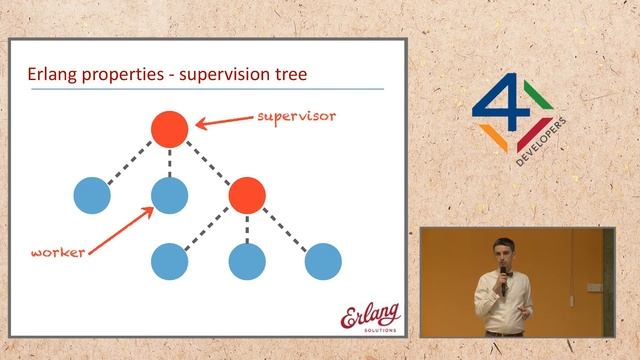 Erlang properties - supervision tree

supervisor

worker

Erlang
SOLUTIONS

4
DEVELOPERS